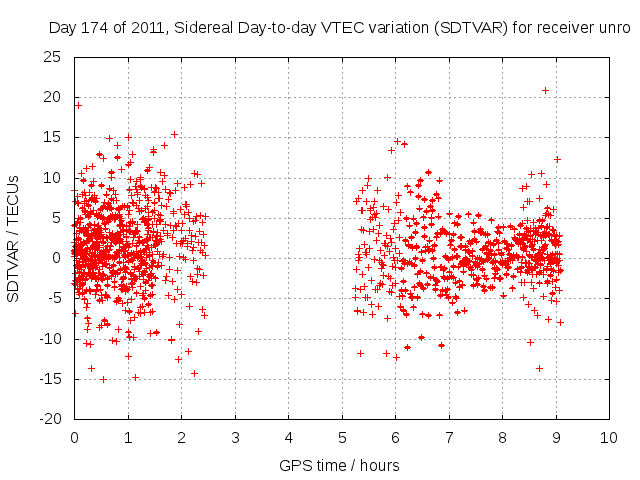 Day 174 of 2011, Sidereal Day-to-day VTEC variation (SDTVAR) for receiver unro

SDTVAR / TECUs

25
20
15
10
5
0
-5
-10
-15
-20

0 1 2 3 4 5 6 7 8 9 10

GPS time / hours